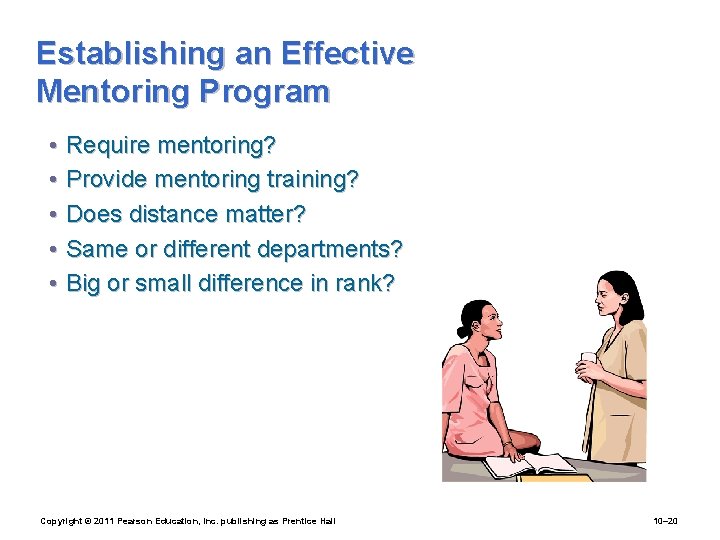 Establishing an Effective Mentoring Program

• Require mentoring?
• Provide mentoring training?
• Does distance matter?
• Same or different departments?
• Big or small difference in rank?

Copyright © 2011 Pearson Education, Inc. publishing as Prentice Hall

10–20